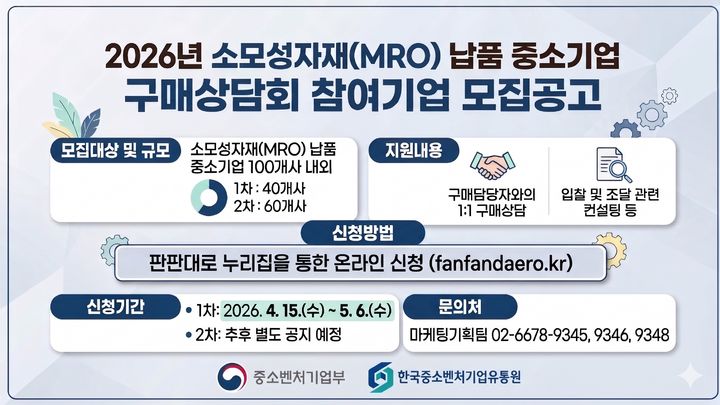 2026년 소모성자재(MRO) 납품 중소기업
구매상담회 참여기업 모집공고

모집대상 및 규모
소모성자재(MRO) 납품 중소기업 100개사 내외
1차 : 40개사
2차 : 60개사

지원내용
구매담당자와의 1:1 구매상담
입찰 및 조달 관련 컨설팅 등

신청방법
판판대로 누리집을 통한 온라인 신청 (fanfandaero.kr)

신청기간
• 1차: 2026. 4. 15.(수) ~ 5. 6.(수)
• 2차: 추후 별도 공지 예정

문의처
마케팅기획팀 02-6678-9345, 9346, 9348

중소벤처기업부
한국중소벤처기업유통원